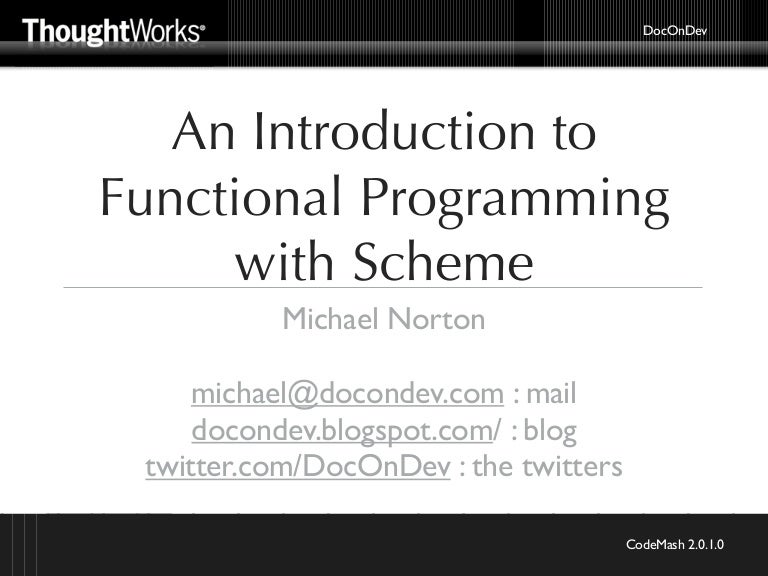 ThoughtWorks®

DocOnDev

An Introduction to Functional Programming with Scheme

Michael Norton

michael@docondev.com : mail
docondev.blogspot.com/ : blog
twitter.com/DocOnDev : the twitters

CodeMash 2.0.1.0